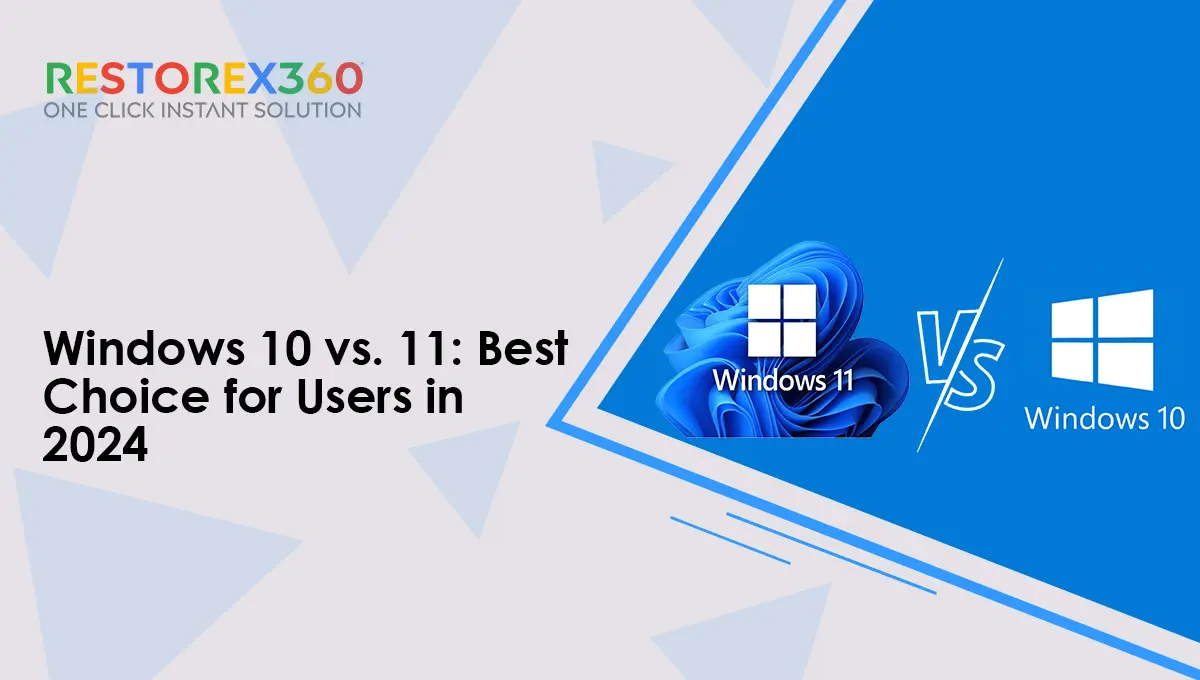 RESTOREX360
ONE CLICK INSTANT SOLUTION

Windows 10 vs. 11: Best Choice for Users in 2024

Windows 11

VS

Windows 10